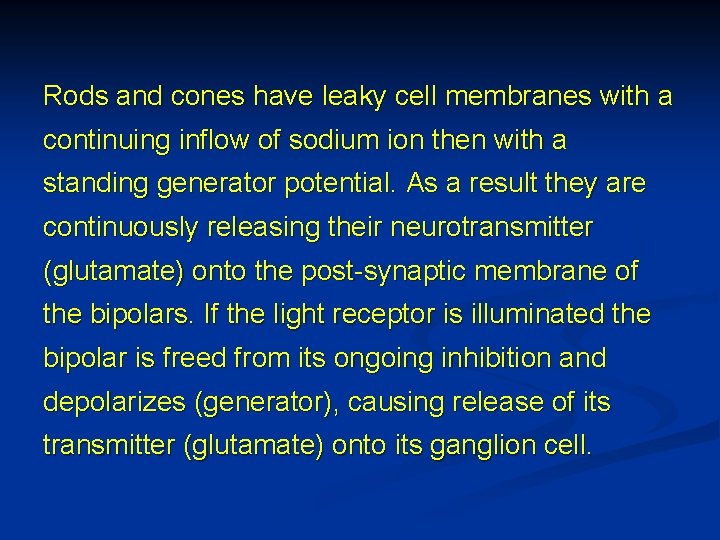 Rods and cones have leaky cell membranes with a continuing inflow of sodium ion then with a standing generator potential. As a result they are continuously releasing their neurotransmitter (glutamate) onto the post-synaptic membrane of the bipolars. If the light receptor is illuminated the bipolar is freed from its ongoing inhibition and depolarizes (generator), causing release of its transmitter (glutamate) onto its ganglion cell.